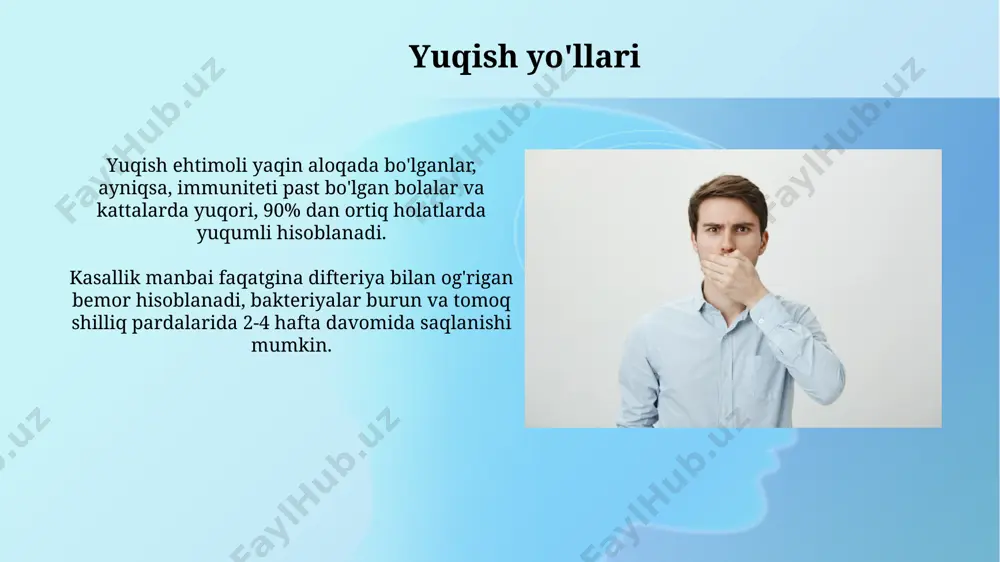 Yuqish yo'llari

Yuqish ehtimoli yaqin aloqada bo'lganlar, ayniqsa, immuniteti past bo'lgan bolalar va kattalarda yuqori, 90% dan ortiq holatlarda yuqumli hisoblanadi.

Kasallik manbai faqatgina difteriya bilan og'rigan bemor hisoblanadi, bakteriyalar burun va tomoq shilliq pardalarida 2-4 hafta davomida saqlanishi mumkin.

FaylHub.uz FaylHub.uz FaylHub.uz FaylHub.uz FaylHub.uz FaylHub.uz